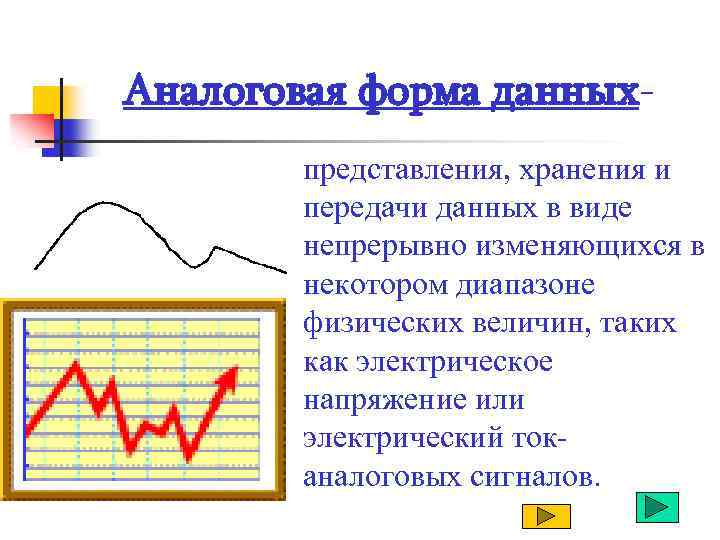 Аналоговая форма данных-

представления, хранения и передачи данных в виде непрерывно изменяющихся в некотором диапазоне физических величин, таких как электрическое напряжение или электрический ток- аналоговых сигналов.